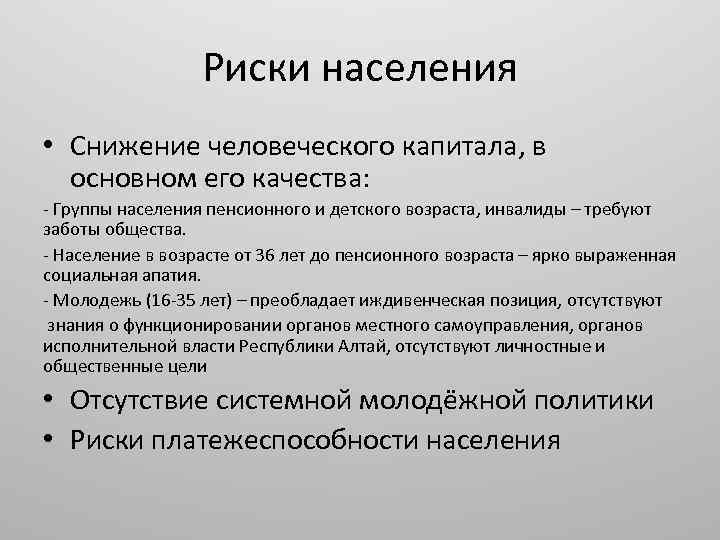 Риски населения

• Снижение человеческого капитала, в основном его качества:

- Группы населения пенсионного и детского возраста, инвалиды – требуют заботы общества.

- Население в возрасте от 36 лет до пенсионного возраста – ярко выраженная социальная апатия.

- Молодежь (16-35 лет) – преобладает иждивенческая позиция, отсутствуют знания о функционировании органов местного самоуправления, органов исполнительной власти Республики Алтай, отсутствуют личностные и общественные цели

• Отсутствие системной молодёжной политики

• Риски платежеспособности населения